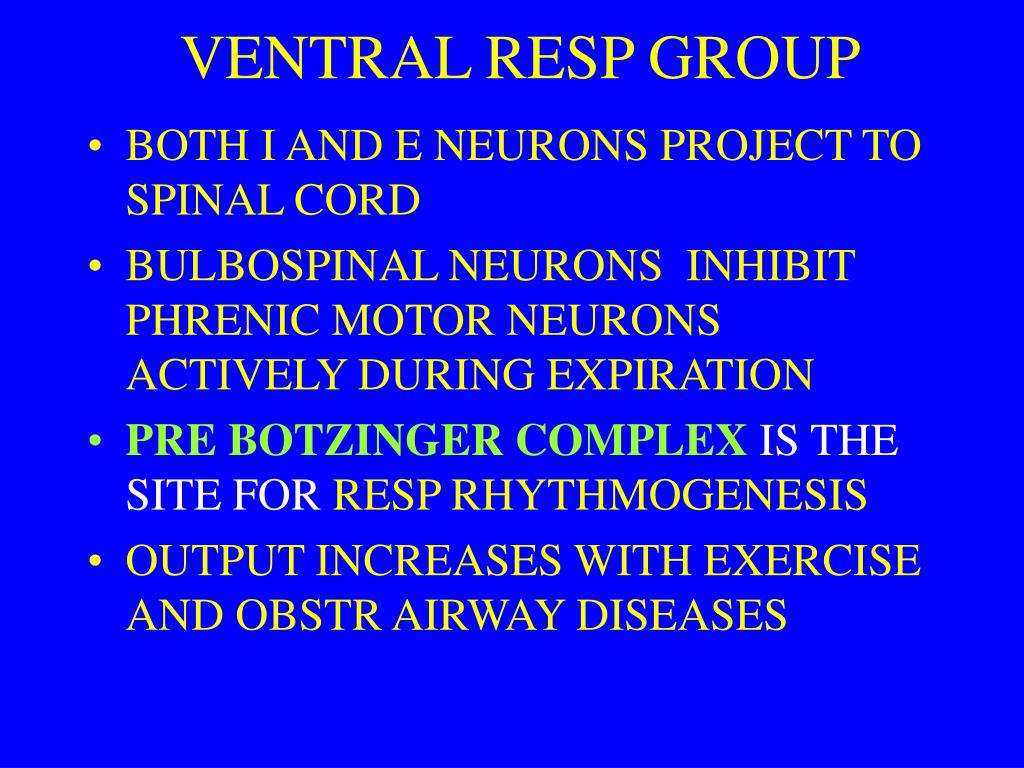 VENTRAL RESP GROUP

• BOTH I AND E NEURONS PROJECT TO SPINAL CORD
• BULBOSPINAL NEURONS INHIBIT PHRENIC MOTOR NEURONS ACTIVELY DURING EXPIRATION
• PRE BOTZINGER COMPLEX IS THE SITE FOR RESP RHYTHMOGENESIS
• OUTPUT INCREASES WITH EXERCISE AND OBSTR AIRWAY DISEASES